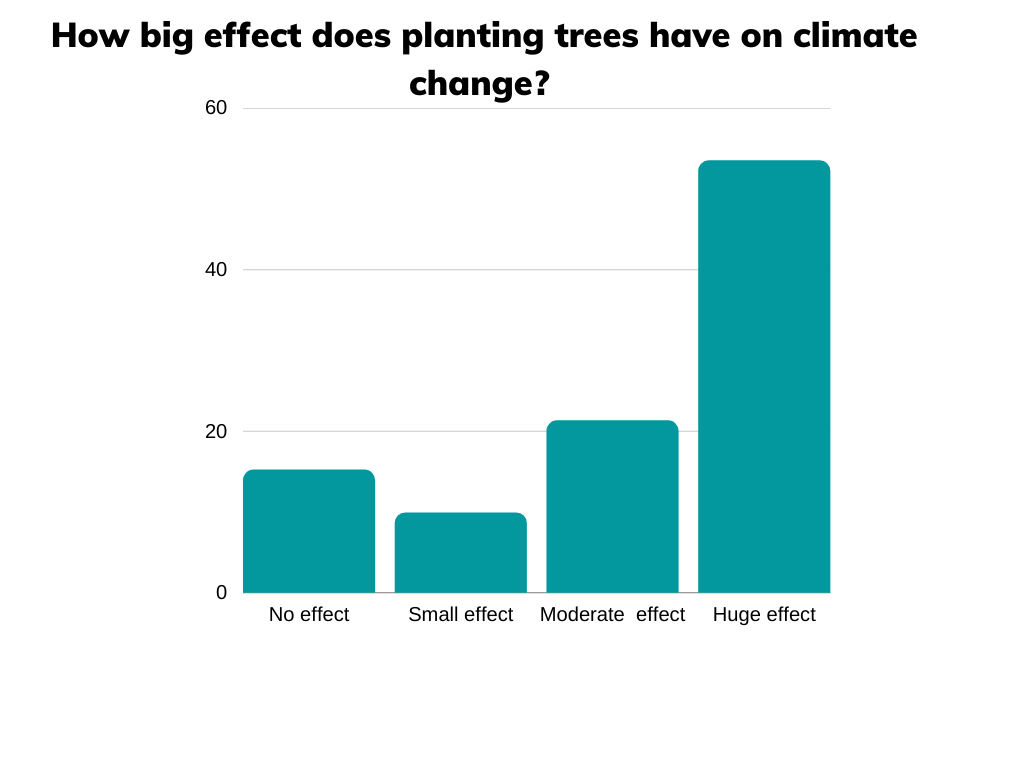 How big effect does planting trees have on climate change?

60
40
20
0

No effect
Small effect
Moderate effect
Huge effect